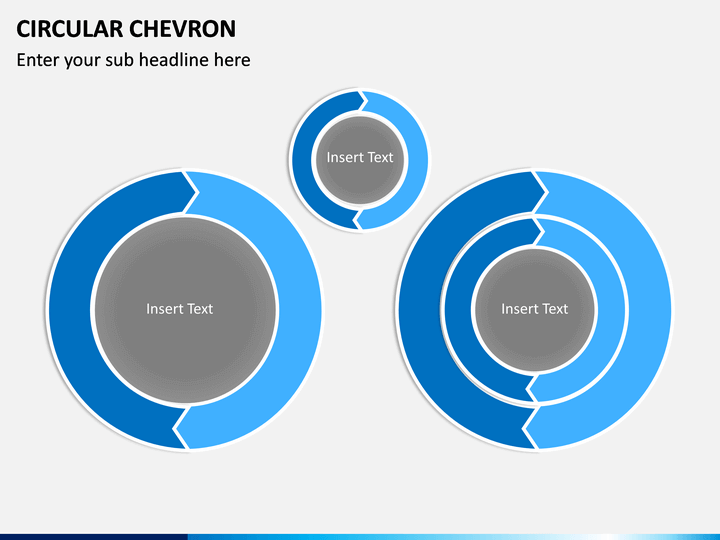 CIRCULAR CHEVRON
Enter your sub headline here

Insert Text

Insert Text

Insert Text